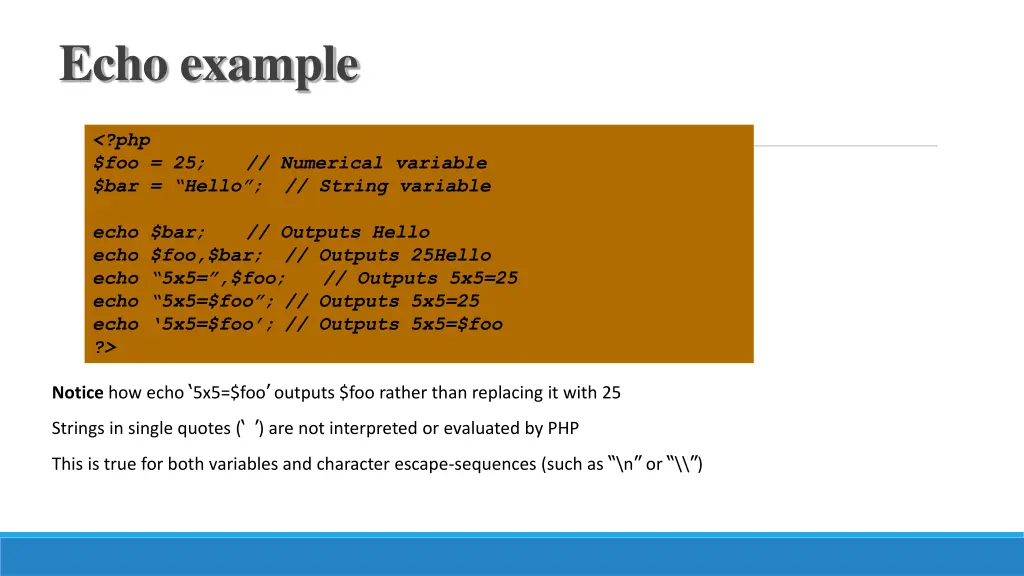 Echo example

<?php
$foo = 25;   // Numerical variable
$bar = “Hello”;  // String variable

echo $bar;   // Outputs Hello
echo $foo,$bar;  // Outputs 25Hello
echo “5x5=”,$foo;   // Outputs 5x5=25
echo “5x5=$foo”; // Outputs 5x5=25
echo ‘5x5=$foo’; // Outputs 5x5=$foo
?>

Notice how echo ‘5x5=$foo’ outputs $foo rather than replacing it with 25

Strings in single quotes (‘ ’) are not interpreted or evaluated by PHP

This is true for both variables and character escape-sequences (such as “\n” or “\\”)